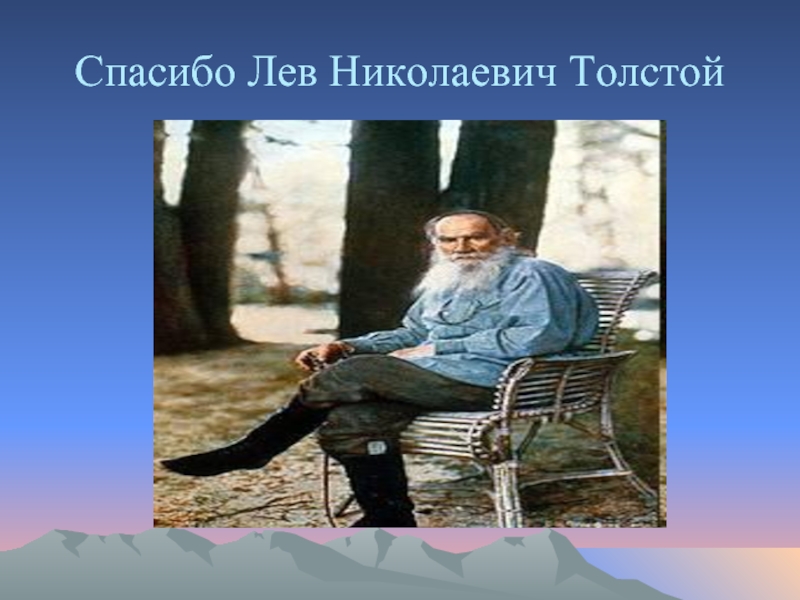 Спасибо Лев Николаевич Толстой